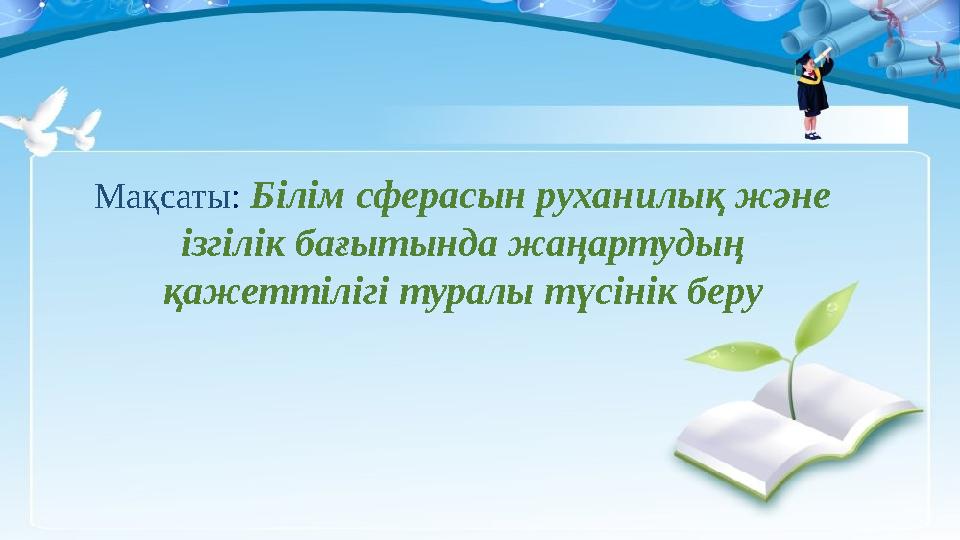 Мақсаты: Білім сферасын руханилық және ізгілік бағытында жаңартудың қажеттілігі туралы түсінік беру